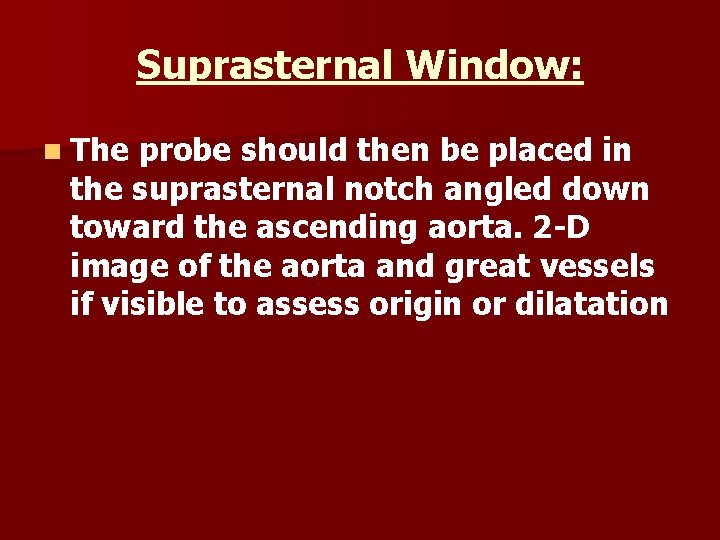 Suprasternal Window:

The probe should then be placed in the suprasternal notch angled down toward the ascending aorta. 2-D image of the aorta and great vessels if visible to assess origin or dilatation